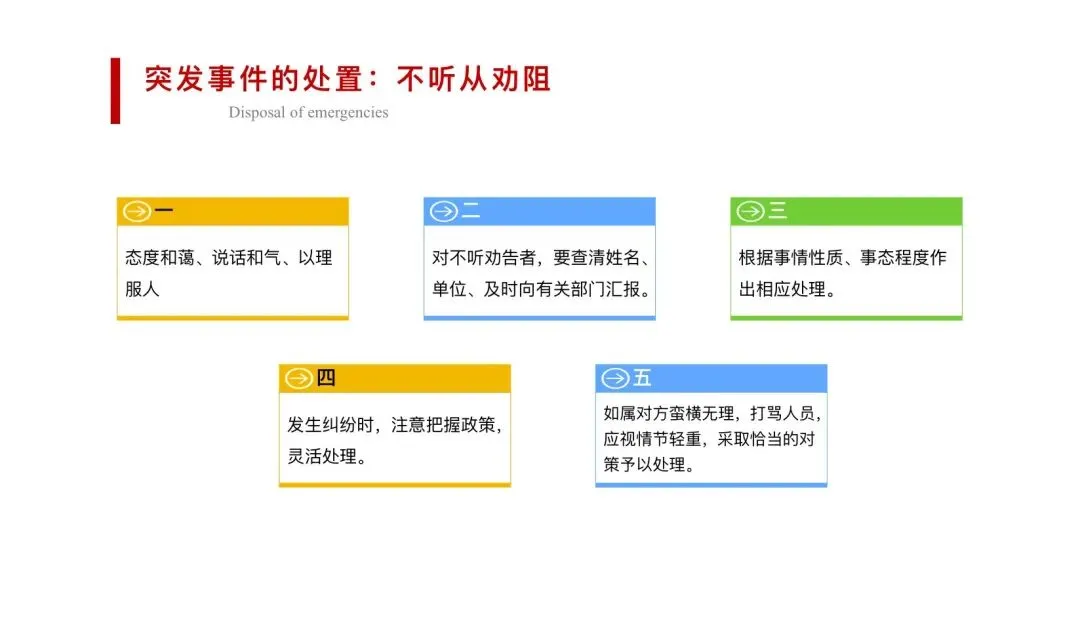 突发事件的处置：不听从劝阻

Disposal of emergencies

一

态度和蔼、说话和气、以理服人

二

对不听劝告者，要查清姓名、单位、及时向有关部门汇报。

三

根据事情性质、事态程度作出相应处理。

四

发生纠纷时，注意把握政策，灵活处理。

五

如属对方蛮横无理，打骂人员，应视情节轻重，采取恰当的对策予以处理。